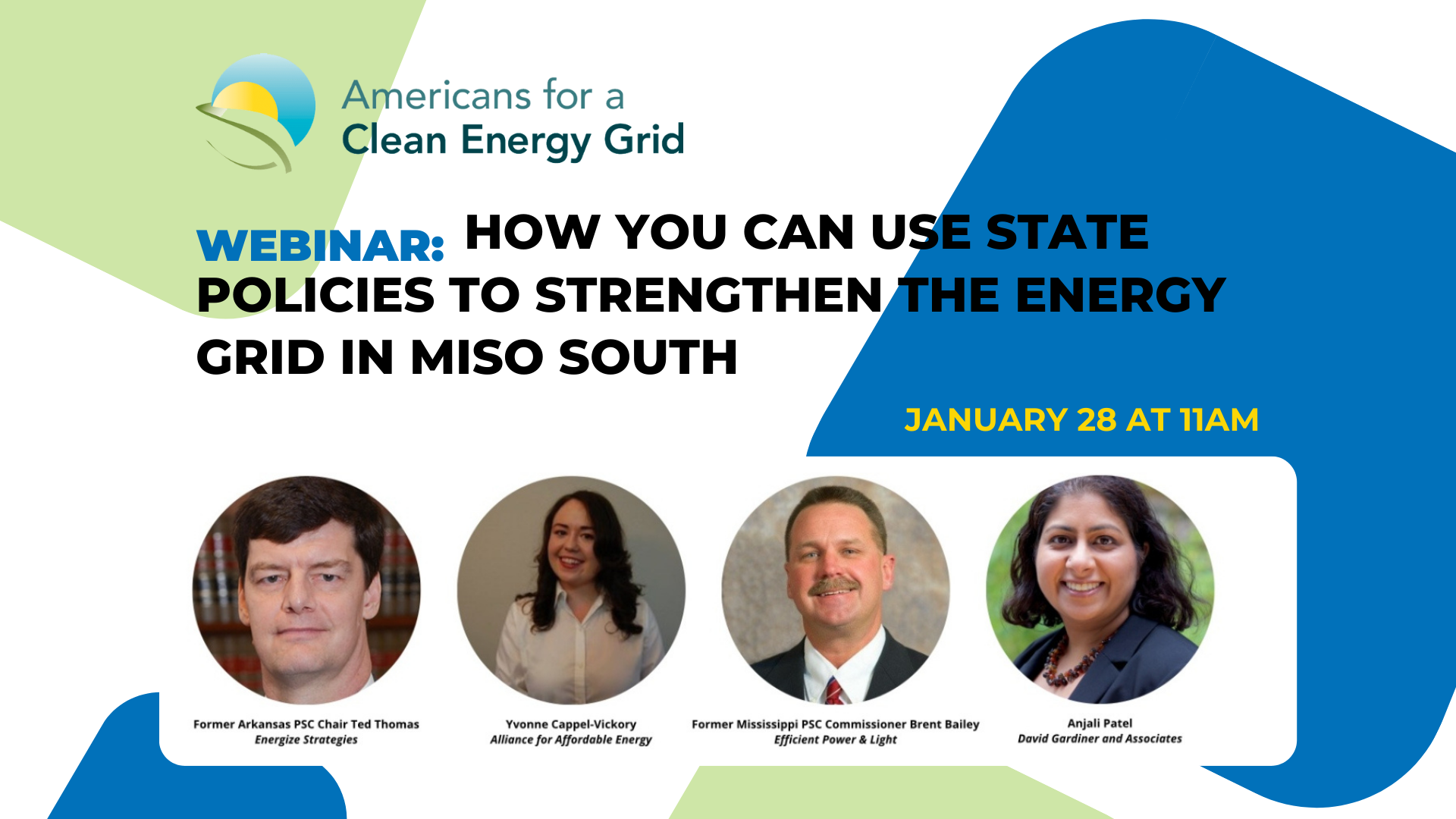 Americans for a
Clean Energy Grid

WEBINAR: HOW YOU CAN USE STATE POLICIES TO STRENGTHEN THE ENERGY GRID IN MISO SOUTH

JANUARY 28 AT 11AM

Former Arkansas PSC Chair Ted Thomas
Energize Strategies

Yvonne Cappel-Vickory
Alliance for Affordable Energy

Former Mississippi PSC Commissioner Brent Bailey
Efficient Power & Light

Anjali Patel
David Gardiner and Associates